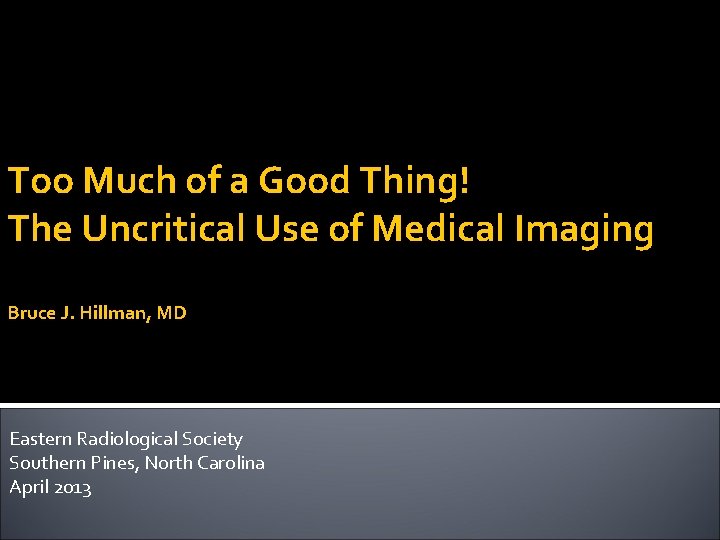 Too Much of a Good Thing!
The Uncritical Use of Medical Imaging

Bruce J. Hillman, MD

Eastern Radiological Society
Southern Pines, North Carolina
April 2013